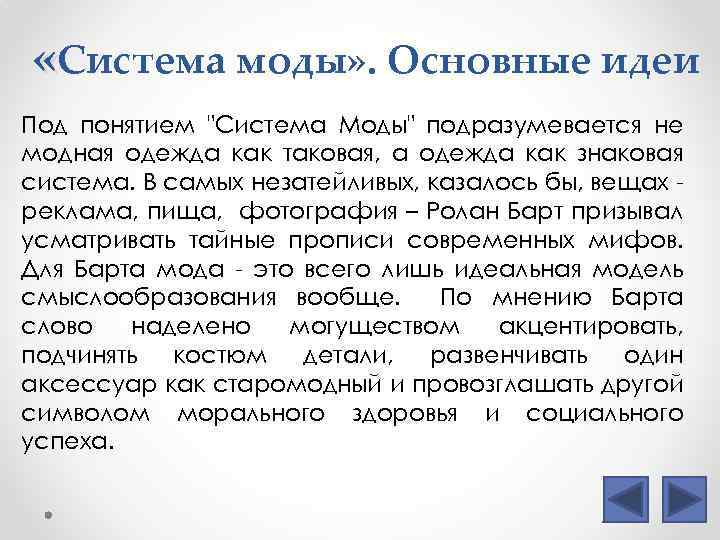 «Система моды». Основные идеи

Под понятием "Система Моды" подразумевается не модная одежда как таковая, а одежда как знаковая система. В самых незатейливых, казалось бы, вещах - реклама, пища, фотография – Ролан Барт призывал усматривать тайные прописи современных мифов. Для Барта мода - это всего лишь идеальная модель смыслообразования вообще. По мнению Барта слово наделено могуществом акцентировать, подчинять костюм детали, развенчивать один аксессуар как старомодный и провозглашать другой символом морального здоровья и социального успеха.